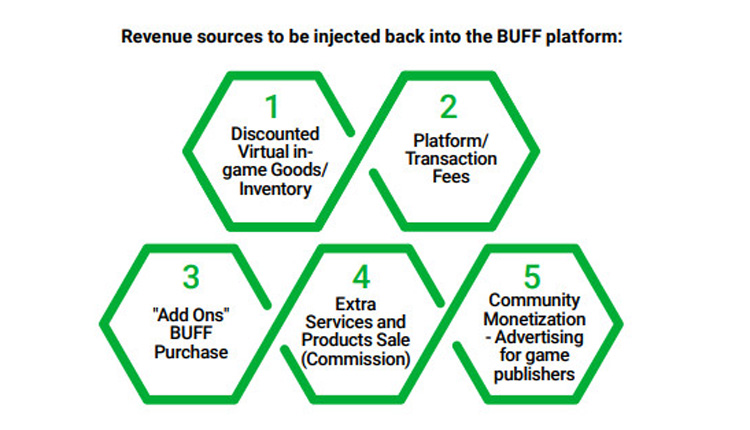 Revenue sources to be injected back into the BUFF platform:

1
Discounted Virtual in-game Goods/ Inventory

2
Platform/ Transaction Fees

3
"Add Ons" BUFF Purchase

4
Extra Services and Products Sale (Commission)

5
Community Monetization - Advertising for game publishers